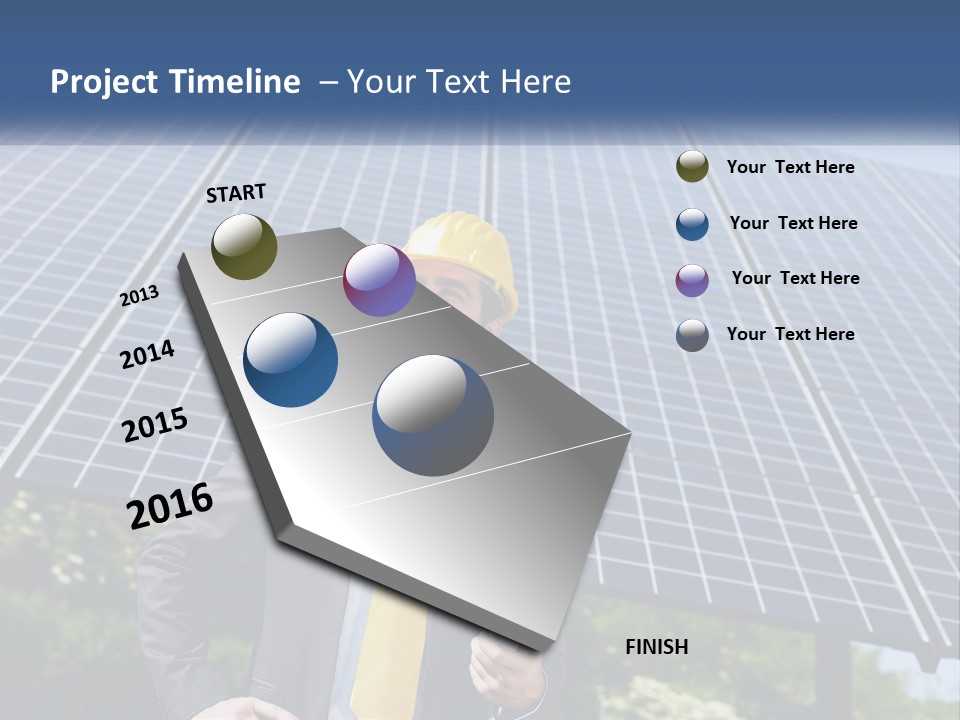 Project Timeline – Your Text Here

START

2013

2014

2015

2016

FINISH

Your Text Here

Your Text Here

Your Text Here

Your Text Here